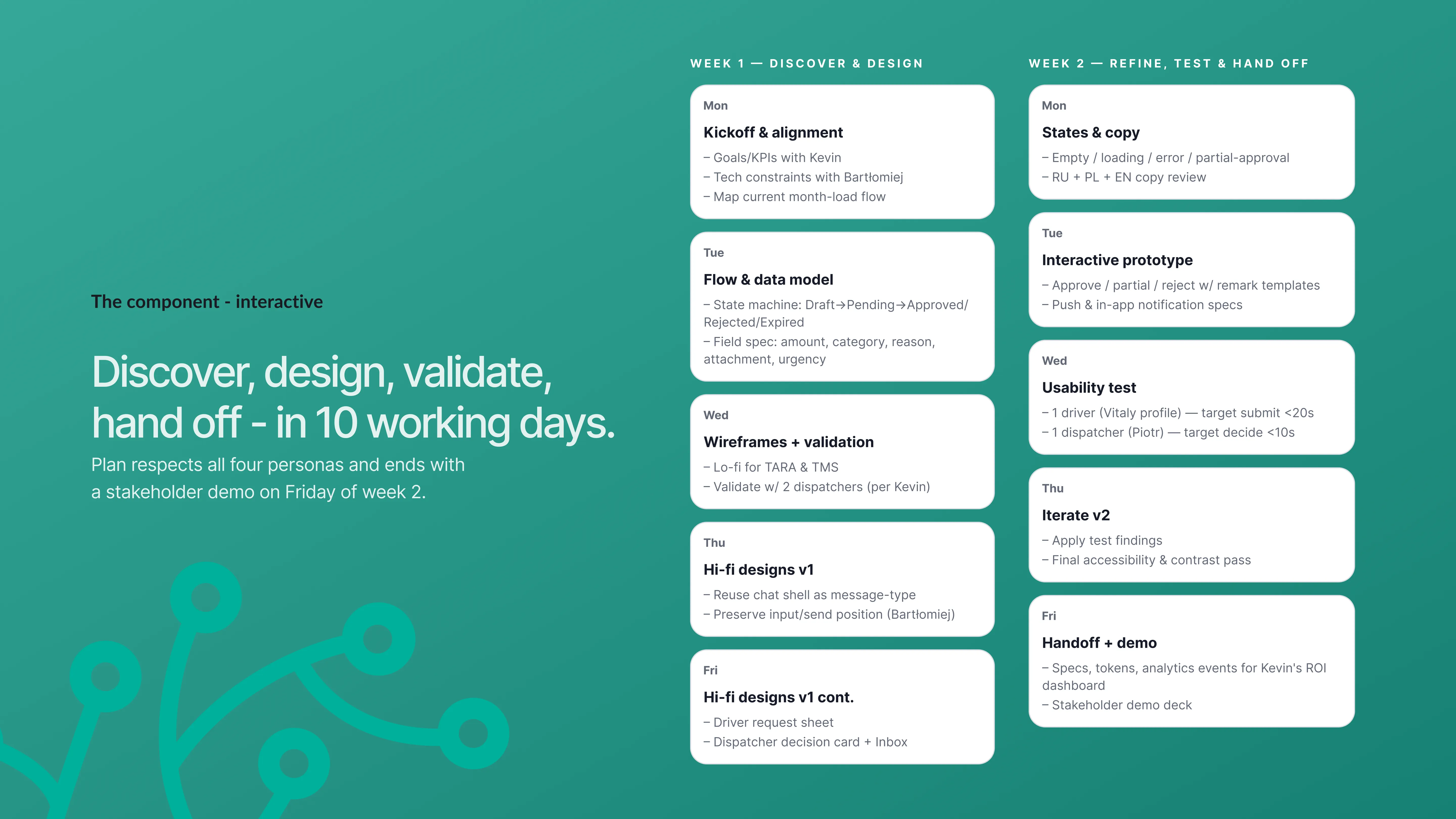 The component - interactive

Discover, design, validate, hand off - in 10 working days.

Plan respects all four personas and ends with a stakeholder demo on Friday of week 2.

WEEK 1 — DISCOVER & DESIGN

Mon
Kickoff & alignment
– Goals/KPIs with Kevin
– Tech constraints with Bartłomiej
– Map current month-load flow

Tue
Flow & data model
– State machine: Draft→Pending→Approved/Rejected/Expired
– Field spec: amount, category, reason, attachment, urgency

Wed
Wireframes + validation
– Lo-fi for TARA & TMS
– Validate w/ 2 dispatchers (per Kevin)

Thu
Hi-fi designs v1
– Reuse chat shell as message-type
– Preserve input/send position (Bartłomiej)

Fri
Hi-fi designs v1 cont.
– Driver request sheet
– Dispatcher decision card + Inbox

WEEK 2 — REFINE, TEST & HAND OFF

Mon
States & copy
– Empty / loading / error / partial-approval
– RU + PL + EN copy review

Tue
Interactive prototype
– Approve / partial / reject w/ remark templates
– Push & in-app notification specs

Wed
Usability test
– 1 driver (Vitaly profile) — target submit <20s
– 1 dispatcher (Piotr) — target decide <10s

Thu
Iterate v2
– Apply test findings
– Final accessibility & contrast pass

Fri
Handoff + demo
– Specs, tokens, analytics events for Kevin's ROI dashboard
– Stakeholder demo deck